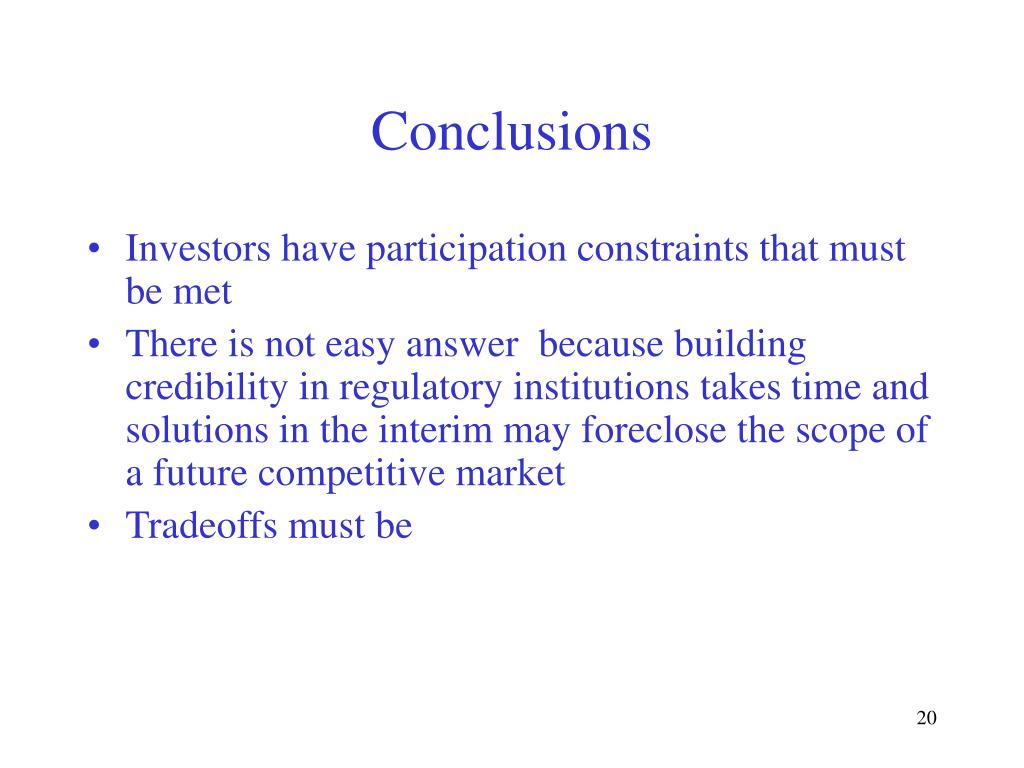 Conclusions

• Investors have participation constraints that must be met
• There is not easy answer  because building credibility in regulatory institutions takes time and solutions in the interim may foreclose the scope of a future competitive market
• Tradeoffs must be

20